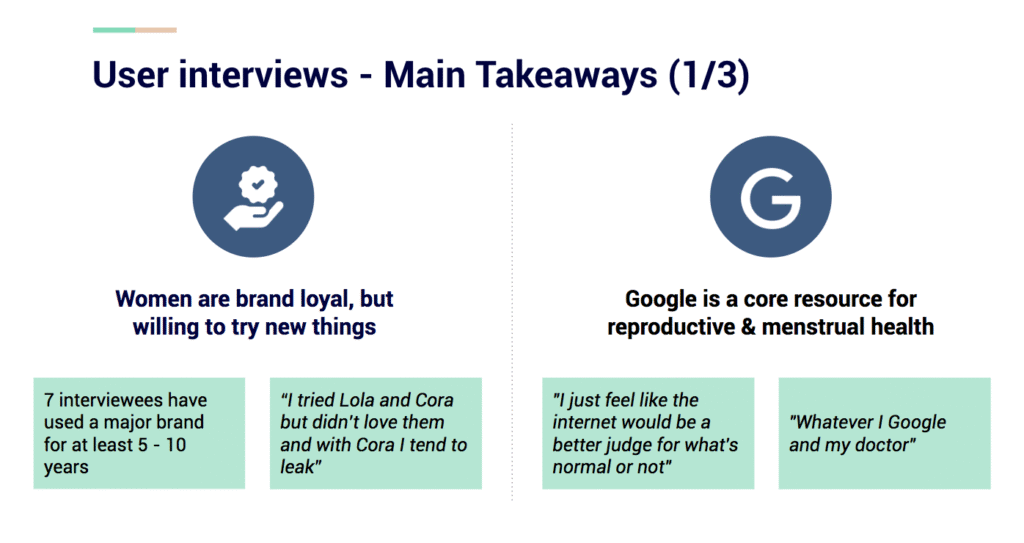 User interviews - Main Takeaways (1/3)

Women are brand loyal, but willing to try new things

7 interviewees have used a major brand for at least 5 - 10 years

"I tried Lola and Cora but didn't love them and with Cora I tend to leak"

G

Google is a core resource for reproductive & menstrual health

"I just feel like the internet would be a better judge for what's normal or not"

"Whatever I Google and my doctor"